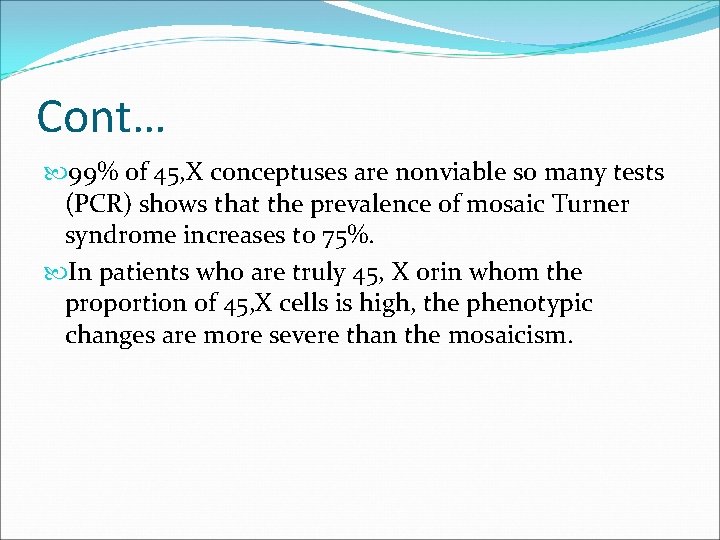 Cont…

99% of 45,X conceptuses are nonviable so many tests (PCR) shows that the prevalence of mosaic Turner syndrome increases to 75%.

In patients who are truly 45, X orin whom the proportion of 45,X cells is high, the phenotypic changes are more severe than the mosaicism.